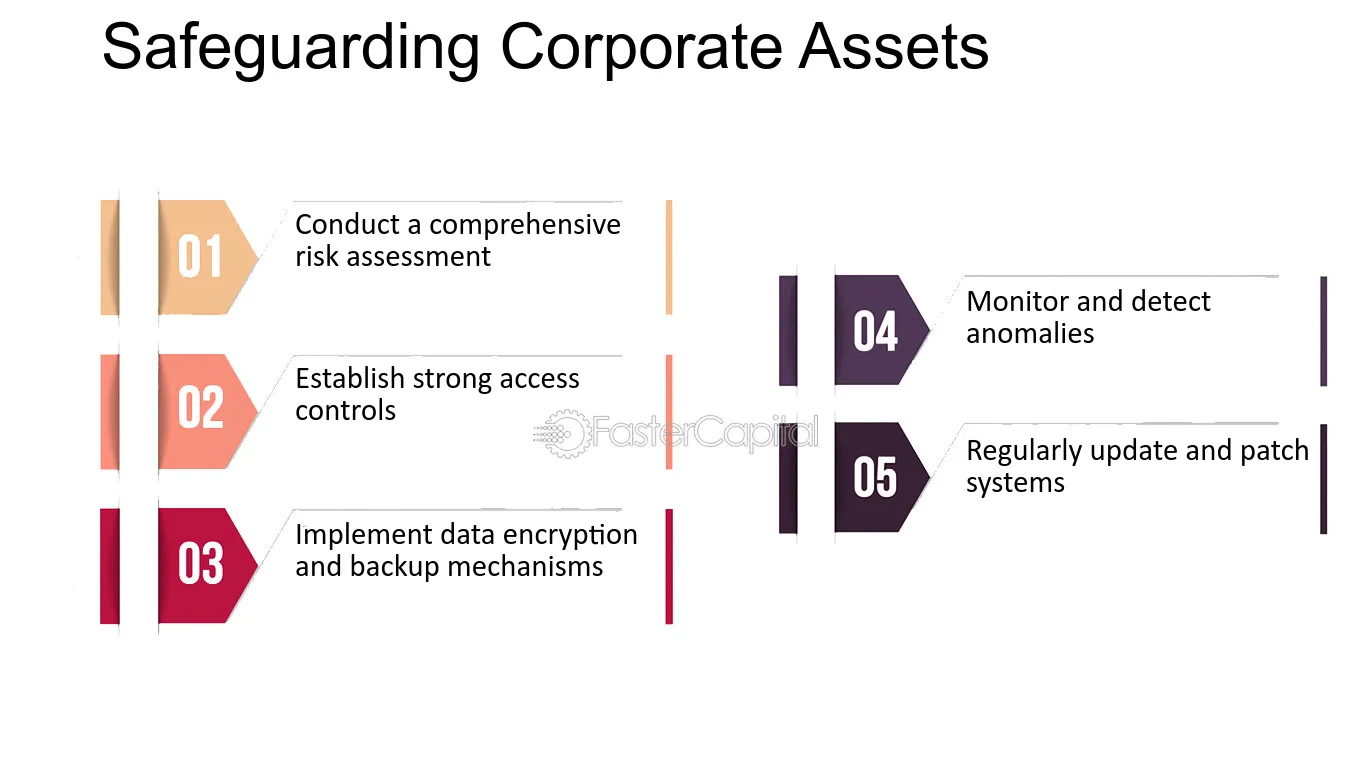 Safeguarding Corporate Assets

01
Conduct a comprehensive risk assessment

02
Establish strong access controls

03
Implement data encryption and backup mechanisms

04
Monitor and detect anomalies

05
Regularly update and patch systems

FasterCapital